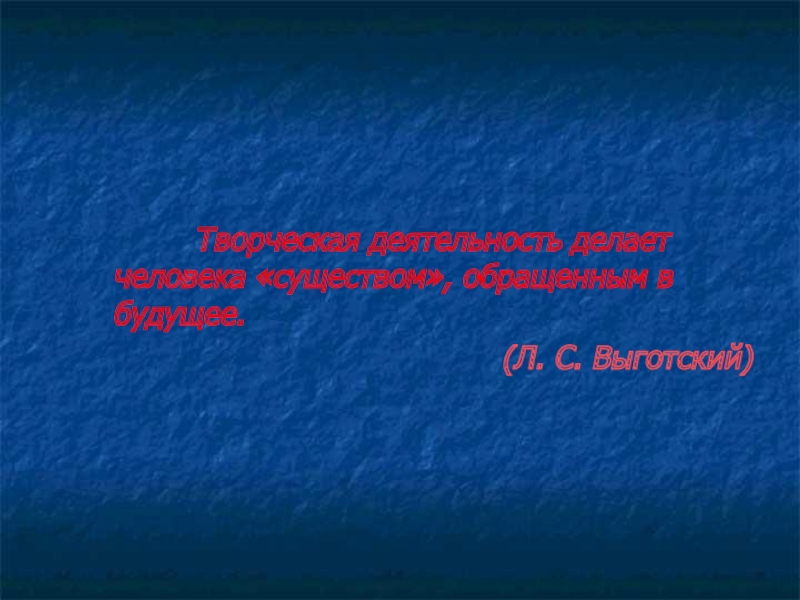 Творческая деятельность делает человека «существом», обращенным в будущее.

(Л. С. Выготский)